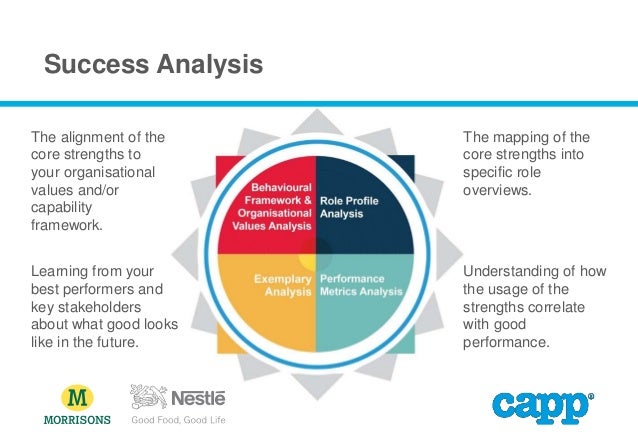 Success Analysis

The alignment of the core strengths to your organisational values and/or capability framework.

Learning from your best performers and key stakeholders about what good looks like in the future.

Behavioural Framework & Organisational Values Analysis

Role Profile Analysis

Exemplary Analysis

Performance Metrics Analysis

The mapping of the core strengths into specific role overviews.

Understanding of how the usage of the strengths correlate with good performance.

M
MORRISONS

Nestlé
Good Food, Good Life

capp®